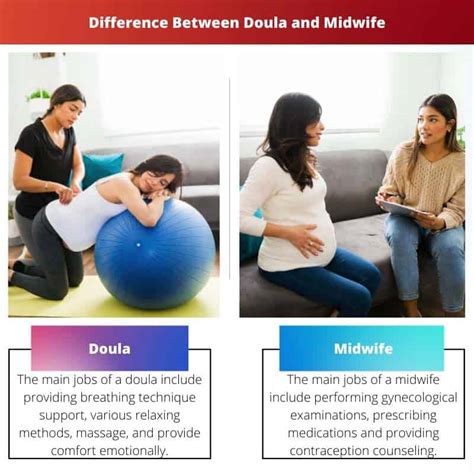 Difference Between Doula and Midwife

Doula

The main jobs of a doula include providing breathing technique support, various relaxing methods, massage, and provide comfort emotionally.

Midwife

The main jobs of a midwife include performing gynecological examinations, prescribing medications and providing contraception counseling.